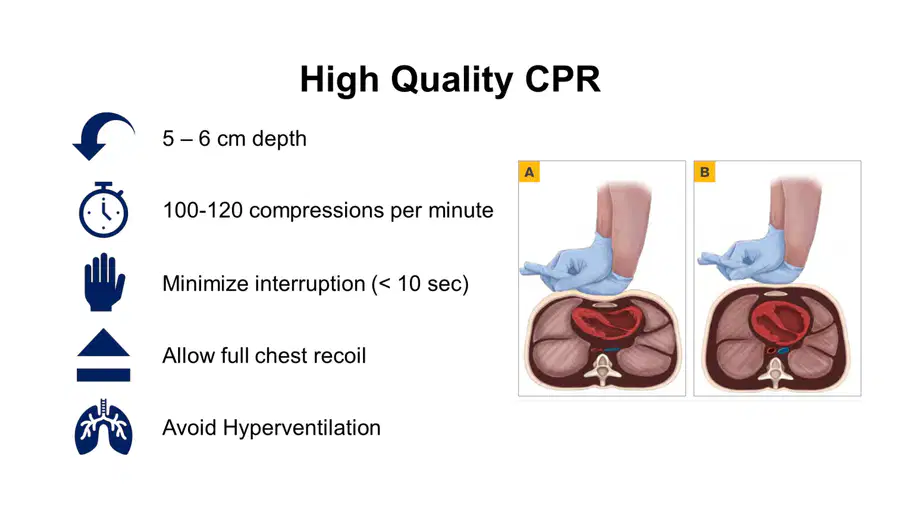 High Quality CPR

5 – 6 cm depth

100-120 compressions per minute

Minimize interruption (< 10 sec)

Allow full chest recoil

Avoid Hyperventilation

A

B